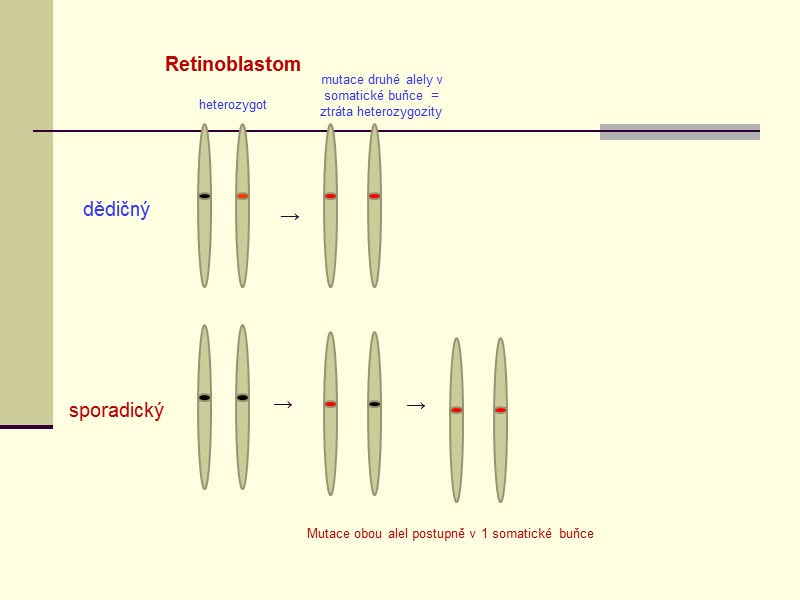 Retinoblastom

heterozygot

mutace druhé alely v somatické buňce = ztráta heterozygozity

dědičný

→

sporadický

→

→

Mutace obou alel postupně v 1 somatické buňce